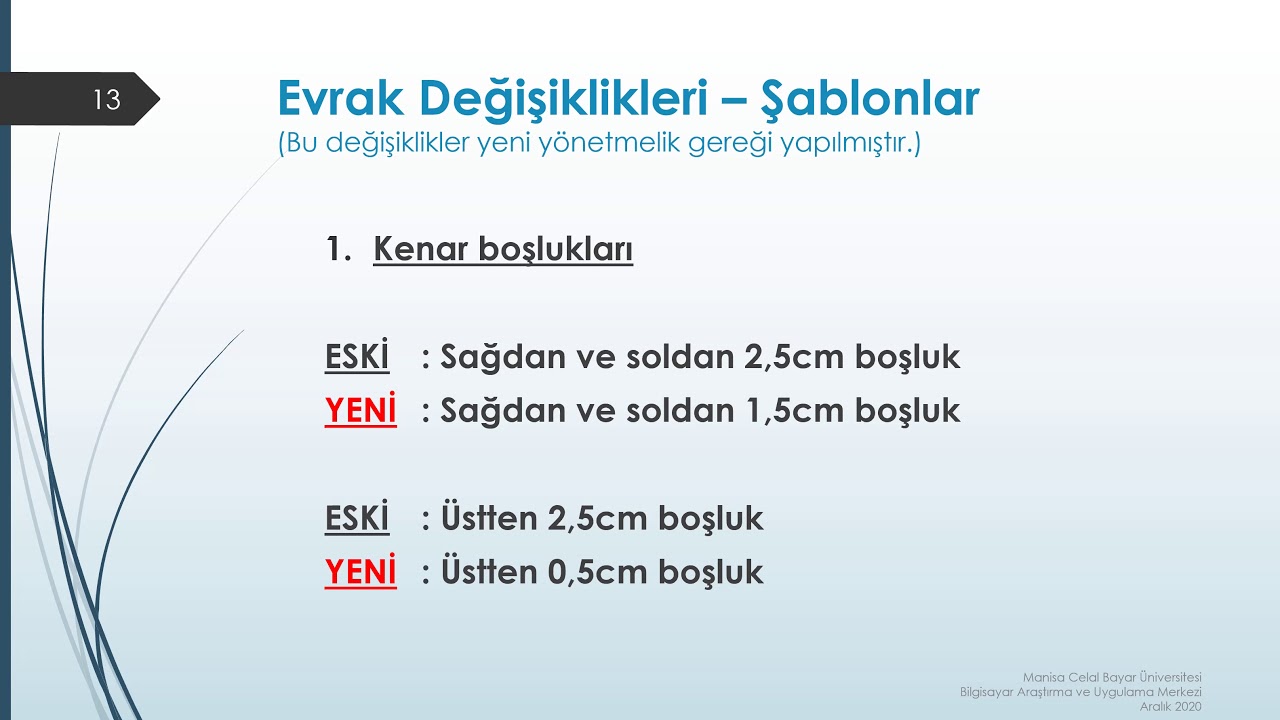 13

Evrak Değişiklikleri – Şablonlar
(Bu değişiklikler yeni yönetmelik gereği yapılmıştır.)

1. Kenar boşlukları

ESKİ : Sağdan ve soldan 2,5cm boşluk
YENİ : Sağdan ve soldan 1,5cm boşluk

ESKİ : Üstten 2,5cm boşluk
YENİ : Üstten 0,5cm boşluk

Manisa Celal Bayar Üniversitesi
Bilgisayar Araştırma ve Uygulama Merkezi
Aralık 2020